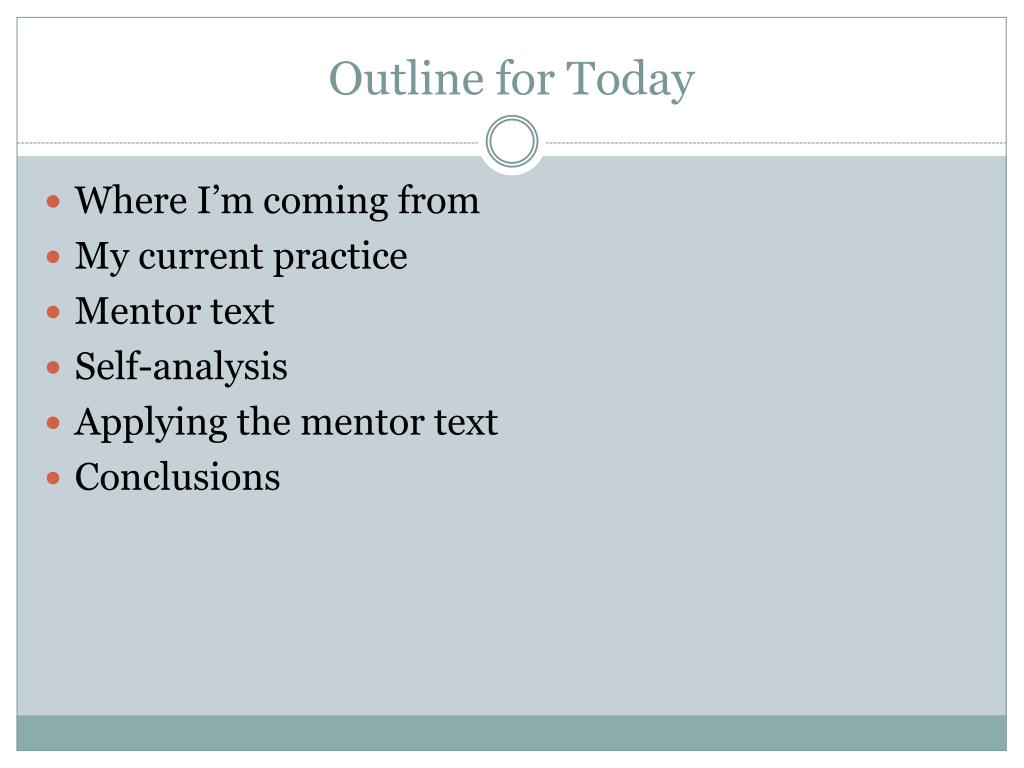 Outline for Today

- Where I’m coming from
- My current practice
- Mentor text
- Self-analysis
- Applying the mentor text
- Conclusions